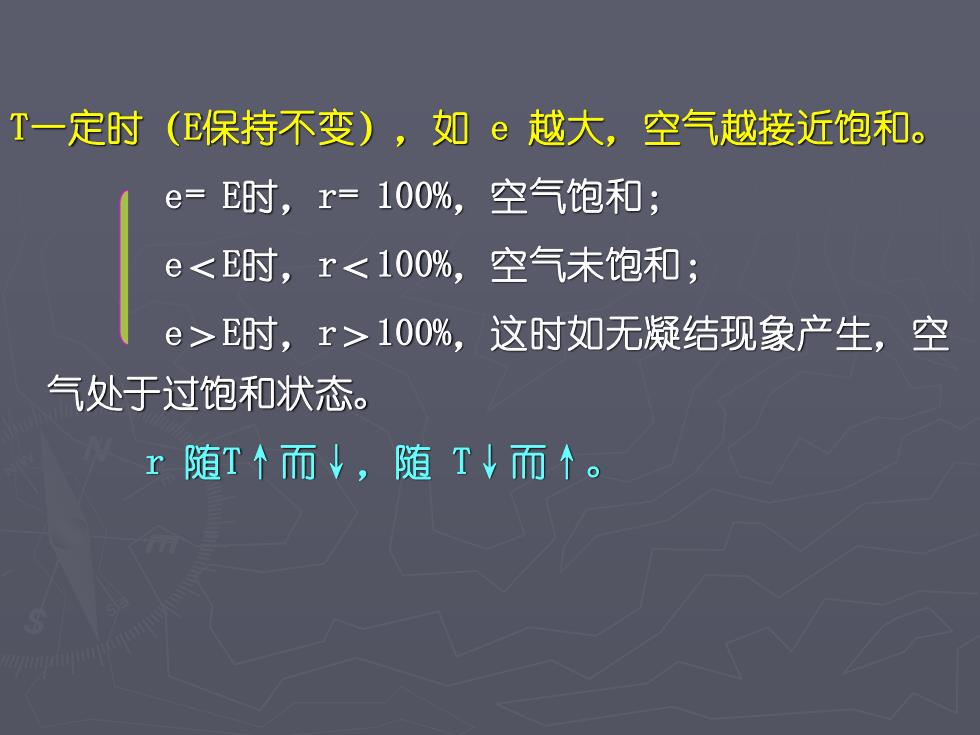 T一定时（E保持不变），如 e 越大，空气越接近饱和。

e= E时，r= 100%，空气饱和；

e＜E时，r＜100%，空气未饱和；

e＞E时，r＞100%，这时如无凝结现象产生，空气处于过饱和状态。

r 随T↑而↓，随 T↓而↑。